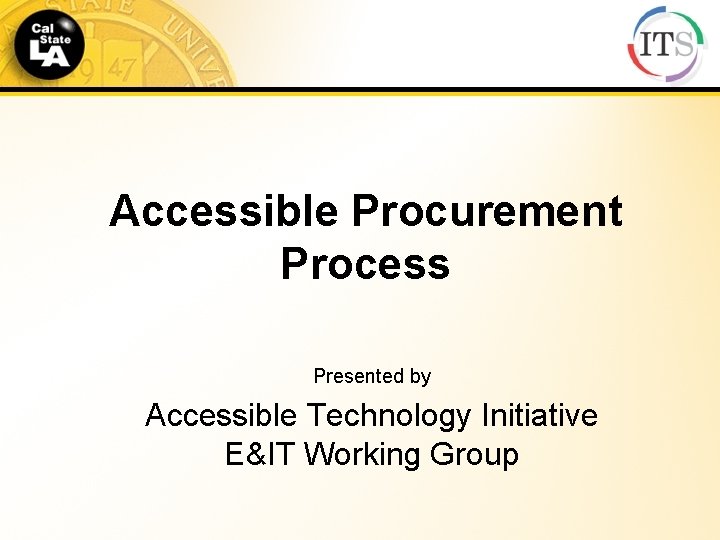 Cal State LA

ITS

Accessible Procurement Process

Presented by

Accessible Technology Initiative
E&IT Working Group